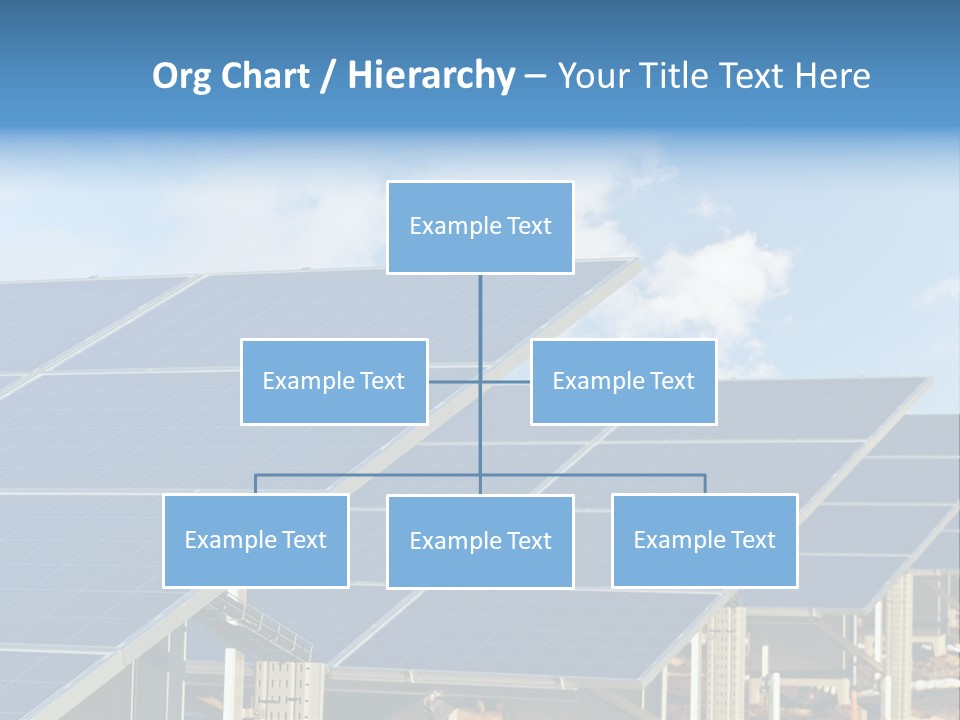 Org Chart / Hierarchy – Your Title Text Here

Example Text

Example Text

Example Text

Example Text

Example Text

Example Text